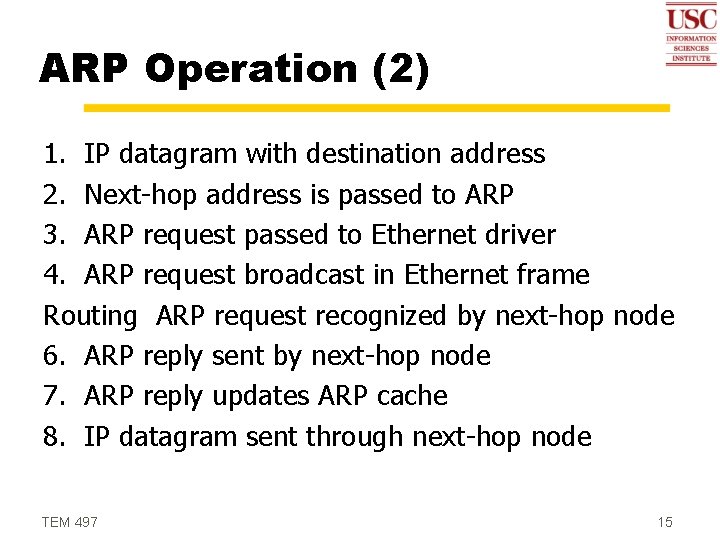 USC
INFORMATION
SCIENCES
INSTITUTE

ARP Operation (2)

1. IP datagram with destination address
2. Next-hop address is passed to ARP
3. ARP request passed to Ethernet driver
4. ARP request broadcast in Ethernet frame
Routing ARP request recognized by next-hop node
6. ARP reply sent by next-hop node
7. ARP reply updates ARP cache
8. IP datagram sent through next-hop node

TEM 497

15